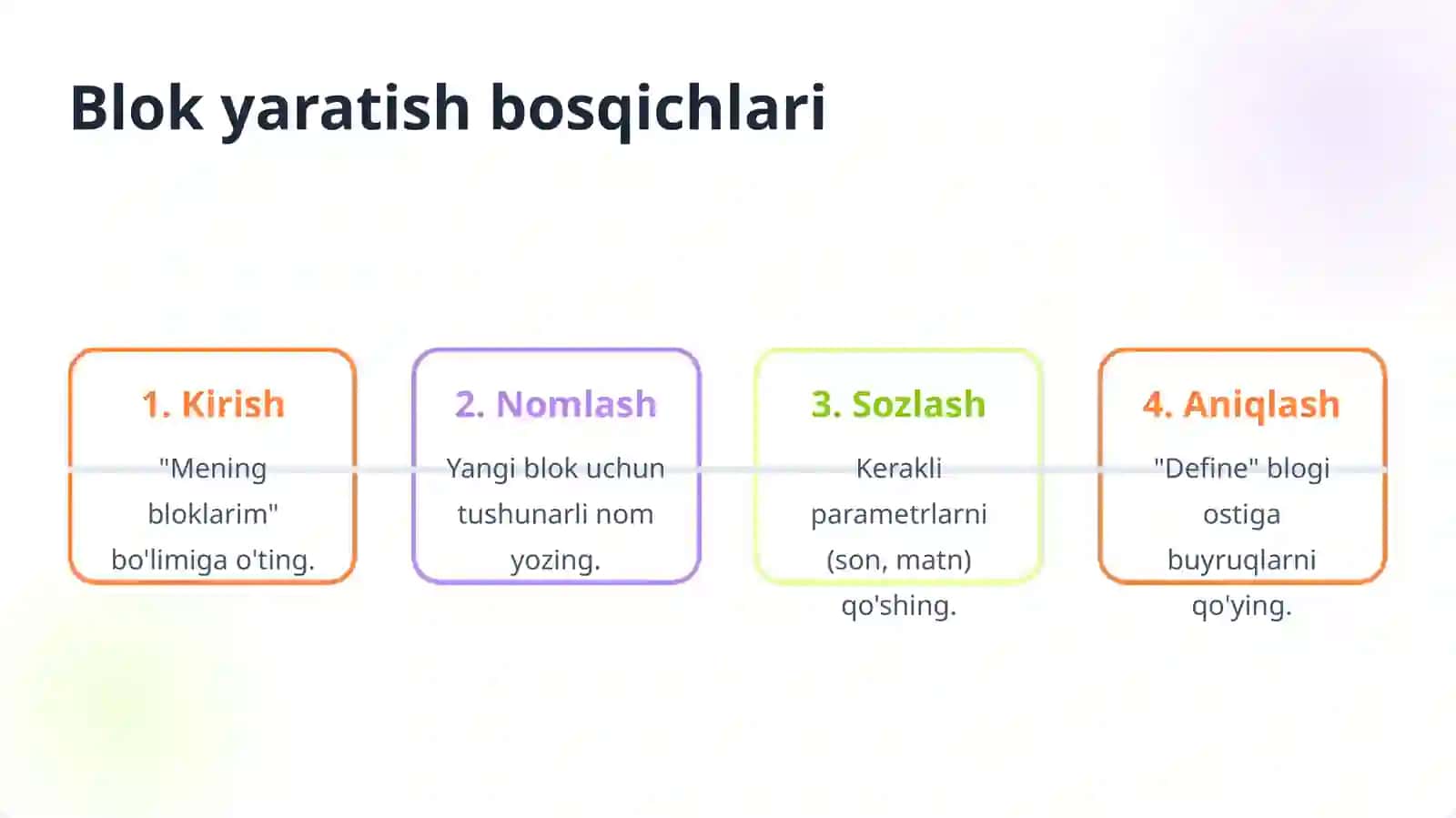 Blok yaratish bosqichlari

1. Kirish
"Mening bloklarim" bo'limiga o'ting.

2. Nomlash
Yangi blok uchun tushunarli nom yozing.

3. Sozlash
Kerakli parametrlarni (son, matn) qo'shing.

4. Aniqlash
"Define" blogi ostiga buyruqlarni qo'ying.